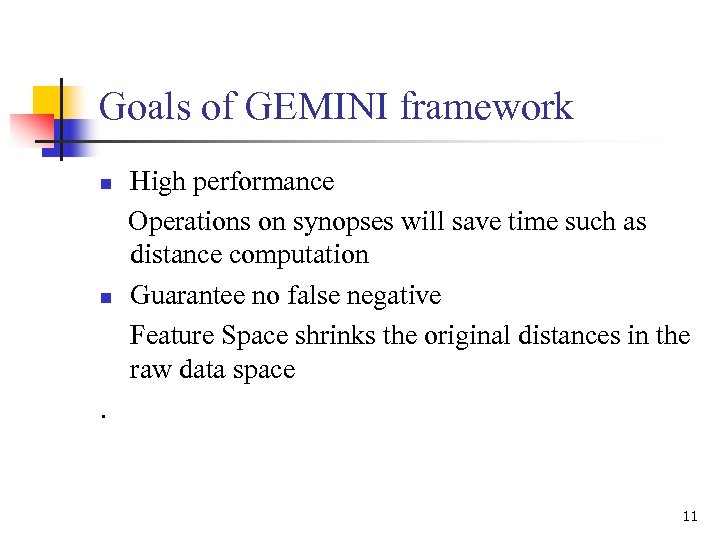 Goals of GEMINI framework

- High performance

Operations on synopses will save time such as distance computation

- Guarantee no false negative

Feature Space shrinks the original distances in the raw data space

.

11